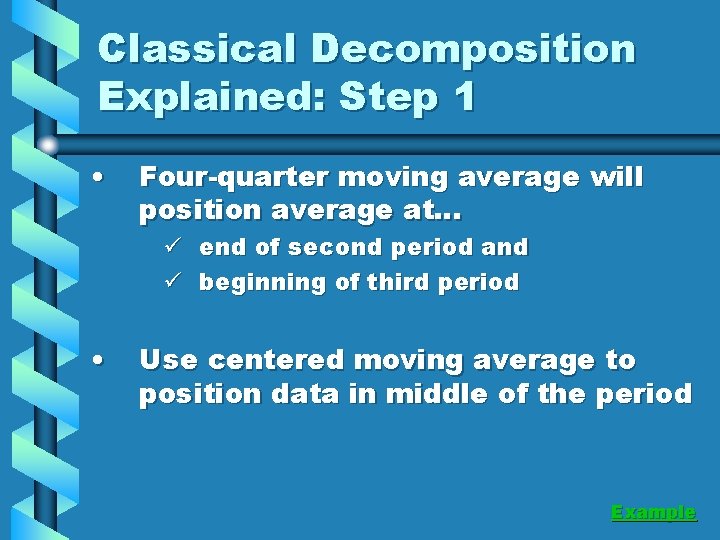 Classical Decomposition Explained: Step 1

• Four-quarter moving average will position average at...

✓ end of second period and

✓ beginning of third period

• Use centered moving average to position data in middle of the period

Example